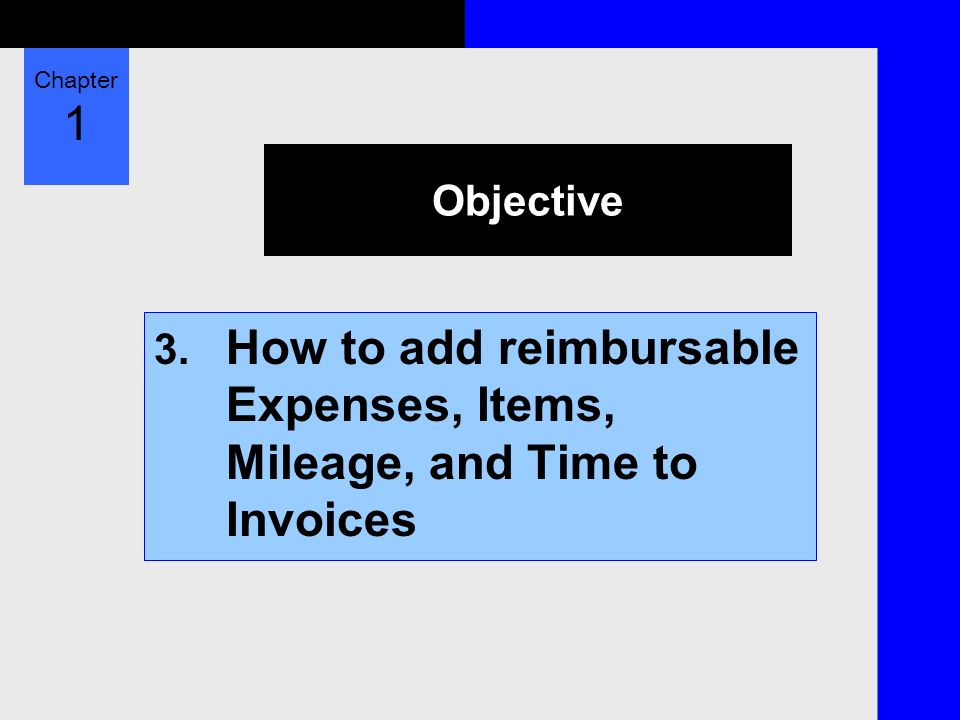 Chapter
1

Objective

3. How to add reimbursable Expenses, Items, Mileage, and Time to Invoices